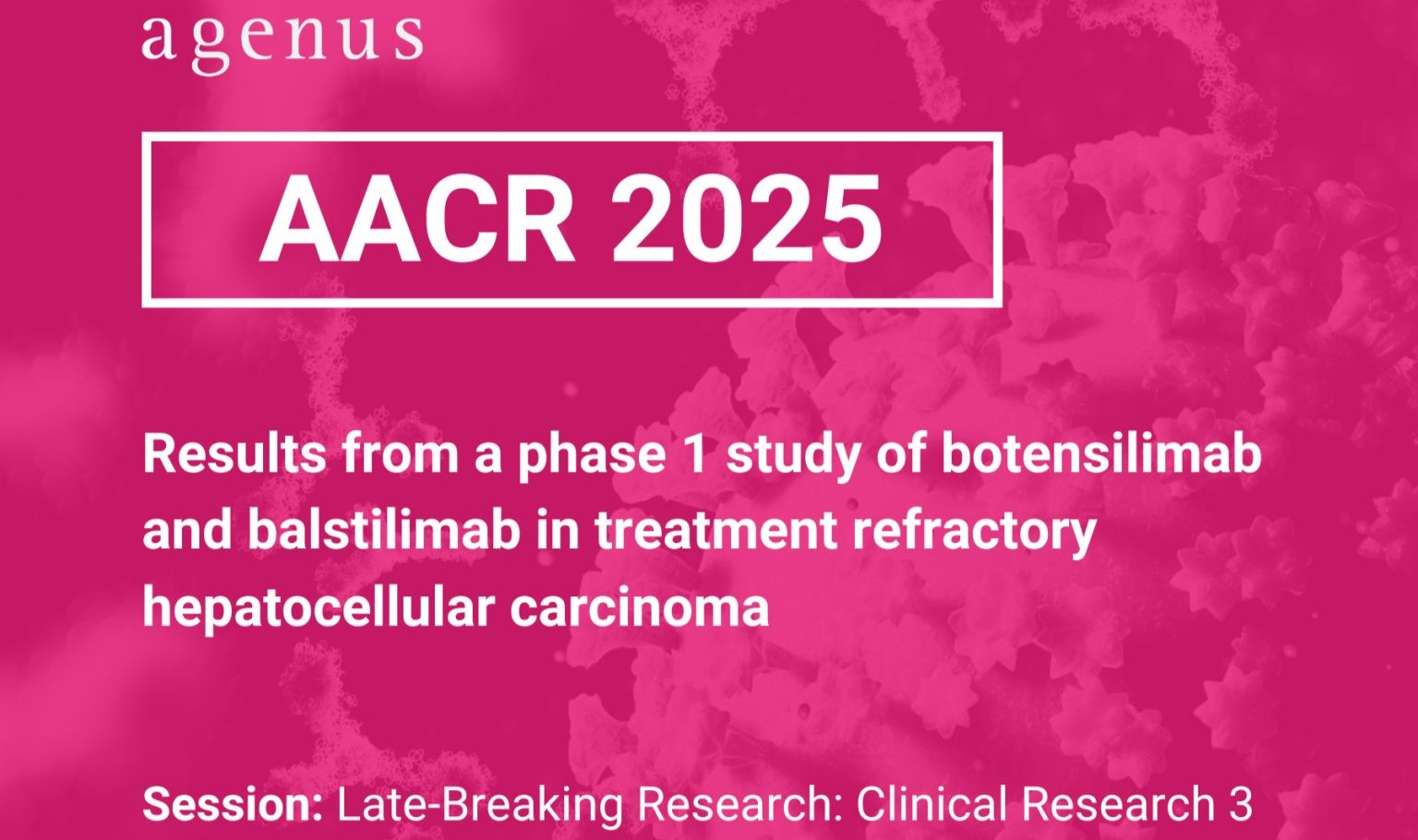 agenus

AACR 2025

Results from a phase 1 study of botensilimab and balstilimab in treatment refractory hepatocellular carcinoma

Session: Late-Breaking Research: Clinical Research 3